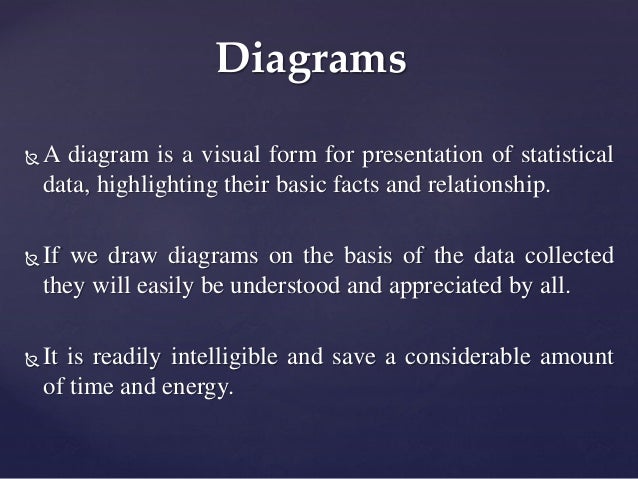 Diagrams

A diagram is a visual form for presentation of statistical data, highlighting their basic facts and relationship.

If we draw diagrams on the basis of the data collected they will easily be understood and appreciated by all.

It is readily intelligible and save a considerable amount of time and energy.